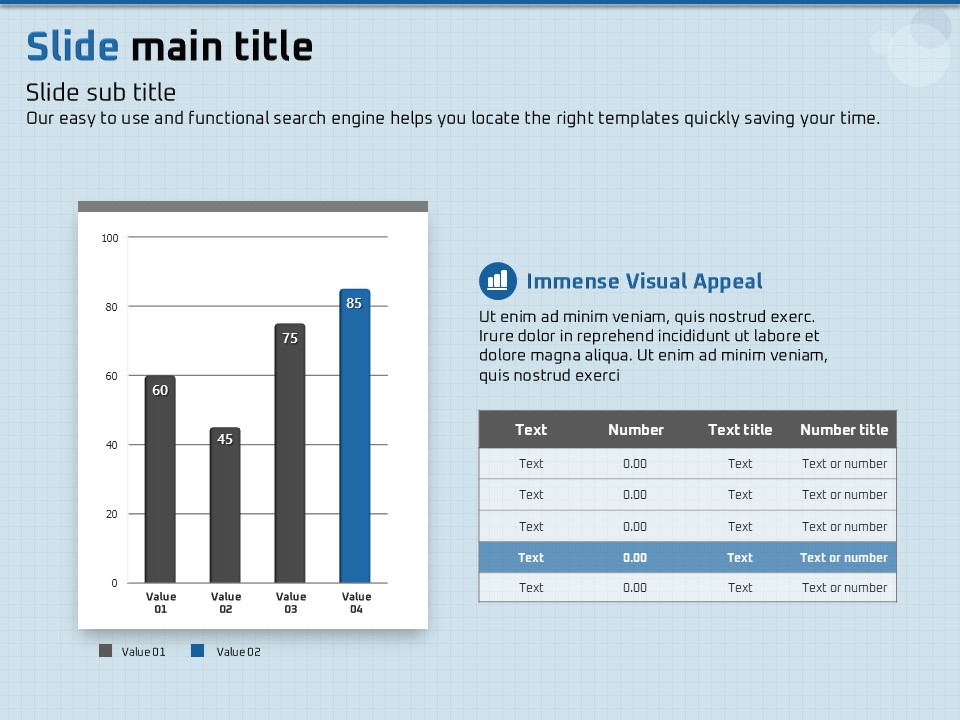 Slide main title

Slide sub title

Our easy to use and functional search engine helps you locate the right templates quickly saving your time.

100
80
60
40
20
0

60
45
75
85

Value 01
Value 02
Value 03
Value 04

Value 01
Value 02

Immense Visual Appeal

Ut enim ad minim veniam, quis nostrud exerc. Irure dolor in reprehend incididunt ut labore et dolore magna aliqua. Ut enim ad minim veniam, quis nostrud exerci

| Text | Number | Text title | Number title |
|---|---|---|---|
| Text | 0.00 | Text | Text or number |
| Text | 0.00 | Text | Text or number |
| Text | 0.00 | Text | Text or number |
| Text | 0.00 | Text | Text or number |
| Text | 0.00 | Text | Text or number |